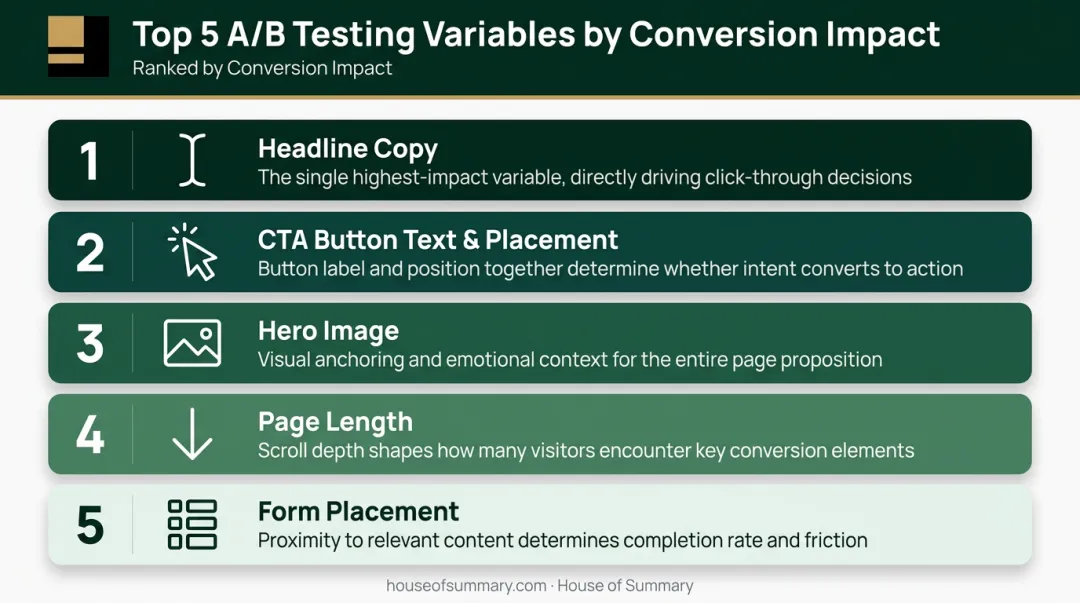 Top 5 A/B Testing Variables by Conversion Impact
Ranked by Conversion Impact

1
Headline Copy
The single highest-impact variable, directly driving click-through decisions

2
CTA Button Text & Placement
Button label and position together determine whether intent converts to action

3
Hero Image
Visual anchoring and emotional context for the entire page proposition

4
Page Length
Scroll depth shapes how many visitors encounter key conversion elements

5
Form Placement
Proximity to relevant content determines completion rate and friction

houseofsummary.com · House of Summary